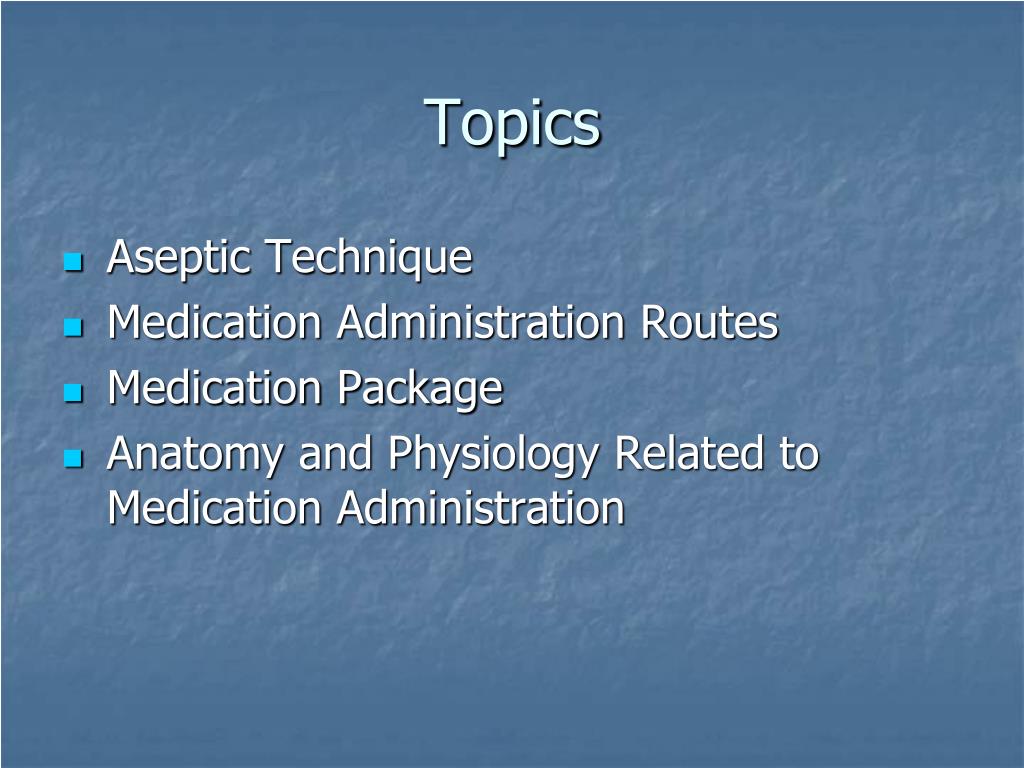 Topics

- Aseptic Technique
- Medication Administration Routes
- Medication Package
- Anatomy and Physiology Related to Medication Administration